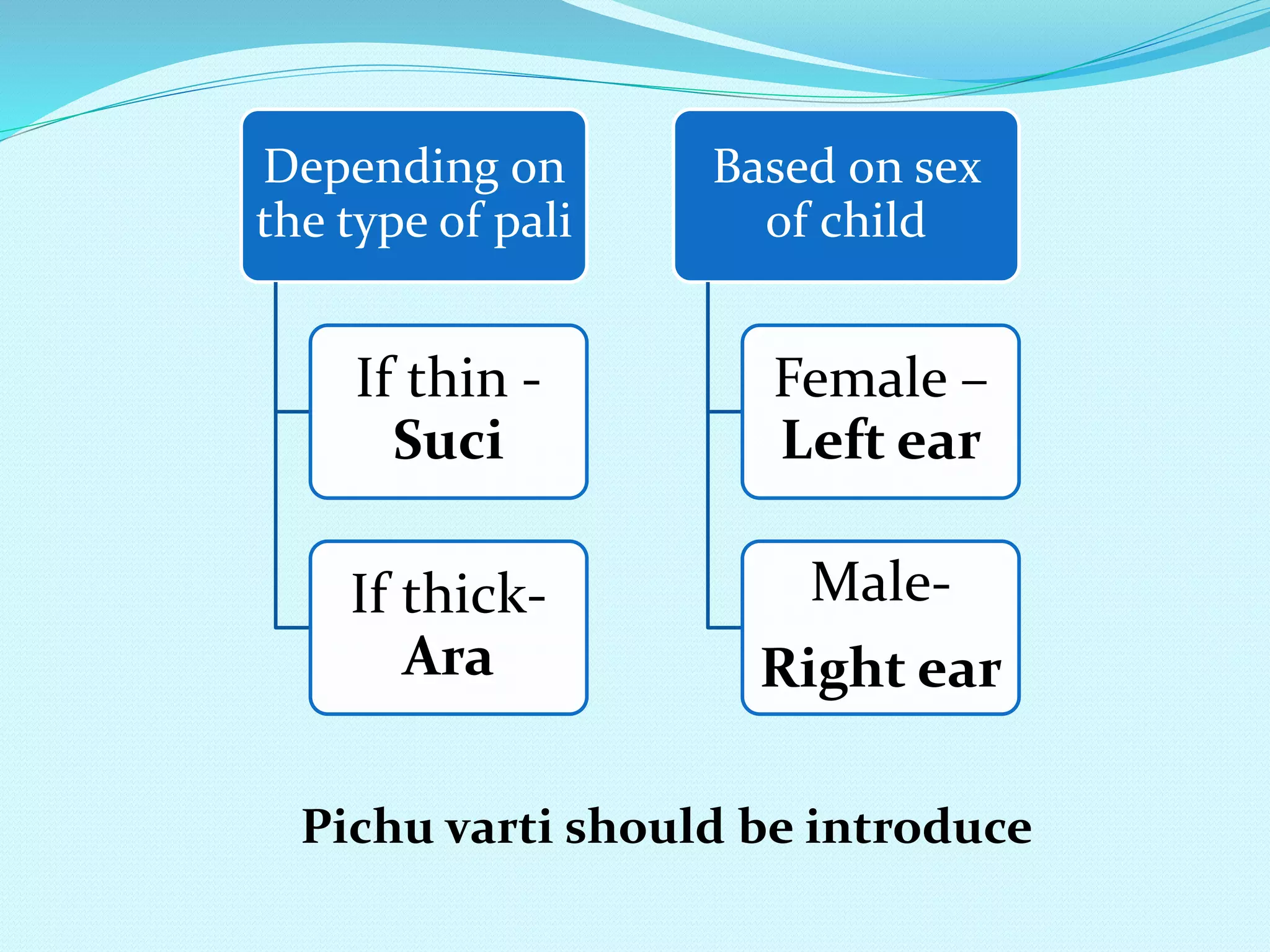 Depending on the type of pali

If thin - Suci

If thick- Ara

Based on sex of child

Female – Left ear

Male- Right ear

Pichu varti should be introduce